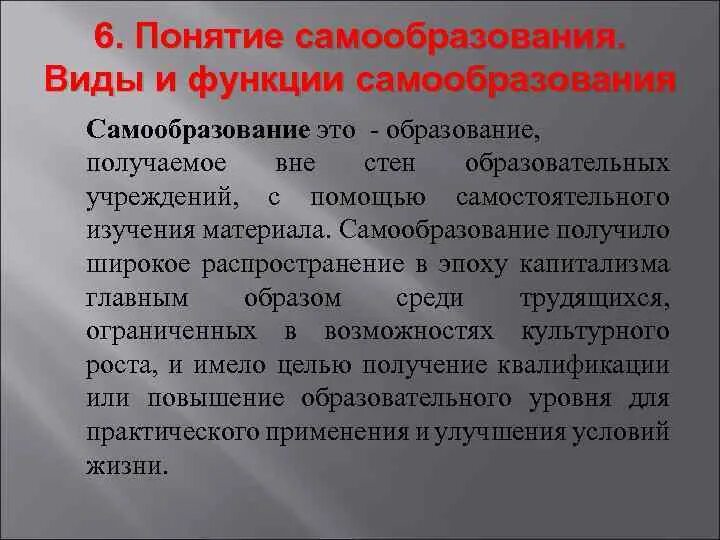 6. Понятие самообразования. Виды и функции самообразования

Самообразование это - образование, получаемое вне стен образовательных учреждений, с помощью самостоятельного изучения материала. Самообразование получило широкое распространение в эпоху капитализма главным образом среди трудящихся, ограниченных в возможностях культурного роста, и имело целью получение квалификации или повышение образовательного уровня для практического применения и улучшения условий жизни.